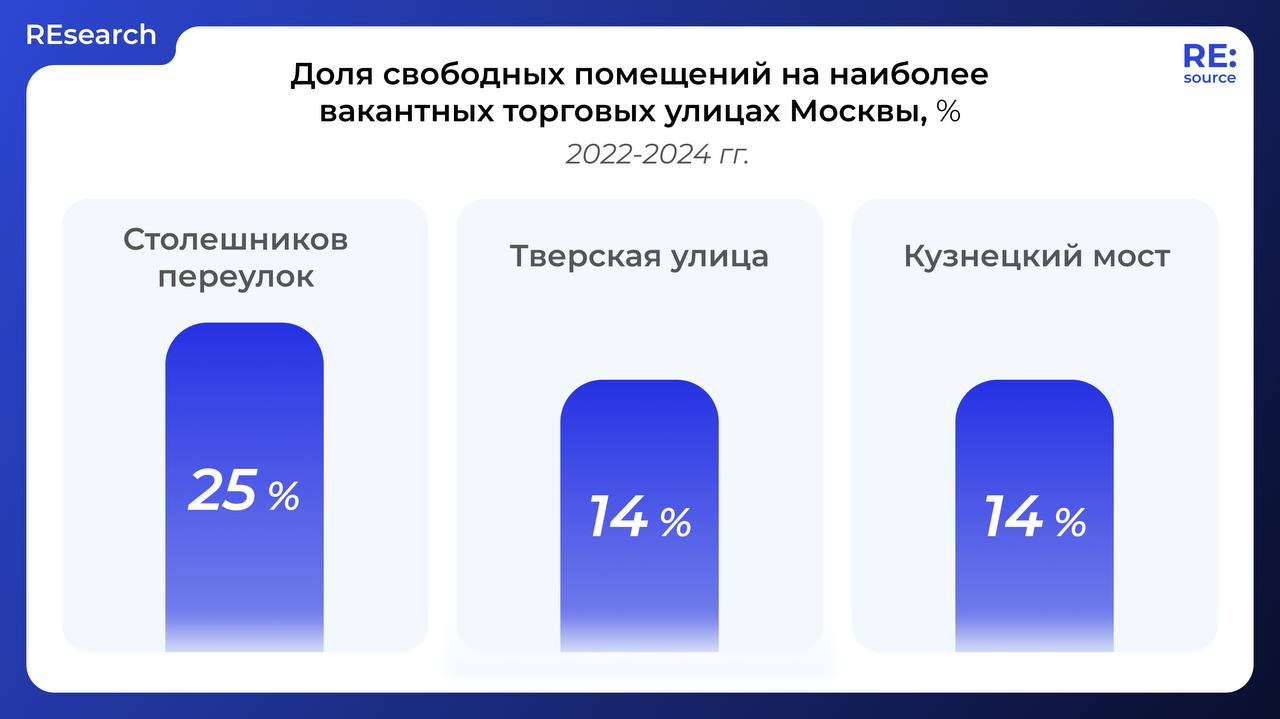 REsearch

RE:
source

Доля свободных помещений на наиболее вакантных торговых улицах Москвы, %

2022-2024 гг.

Столешников переулок

25 %

Тверская улица

14 %

Кузнецкий мост

14 %